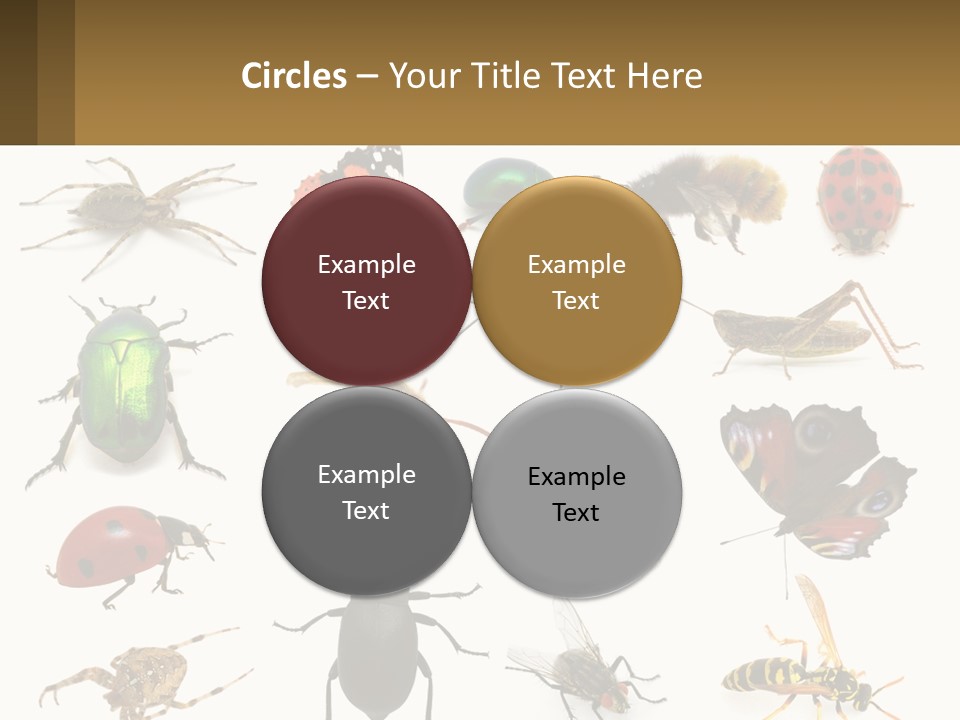 Circles – Your Title Text Here

Example Text

Example Text

Example Text

Example Text